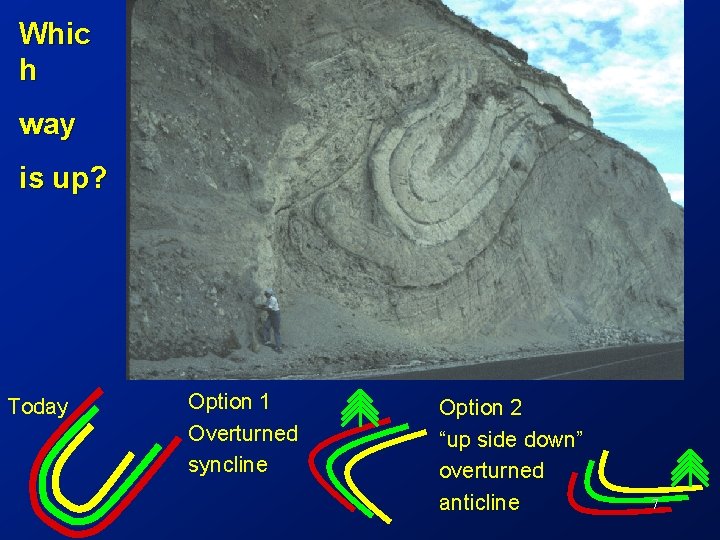 Whic
h
way
is up?

Today

Option 1
Overturned
syncline

Option 2
“up side down”
overturned
anticline

7